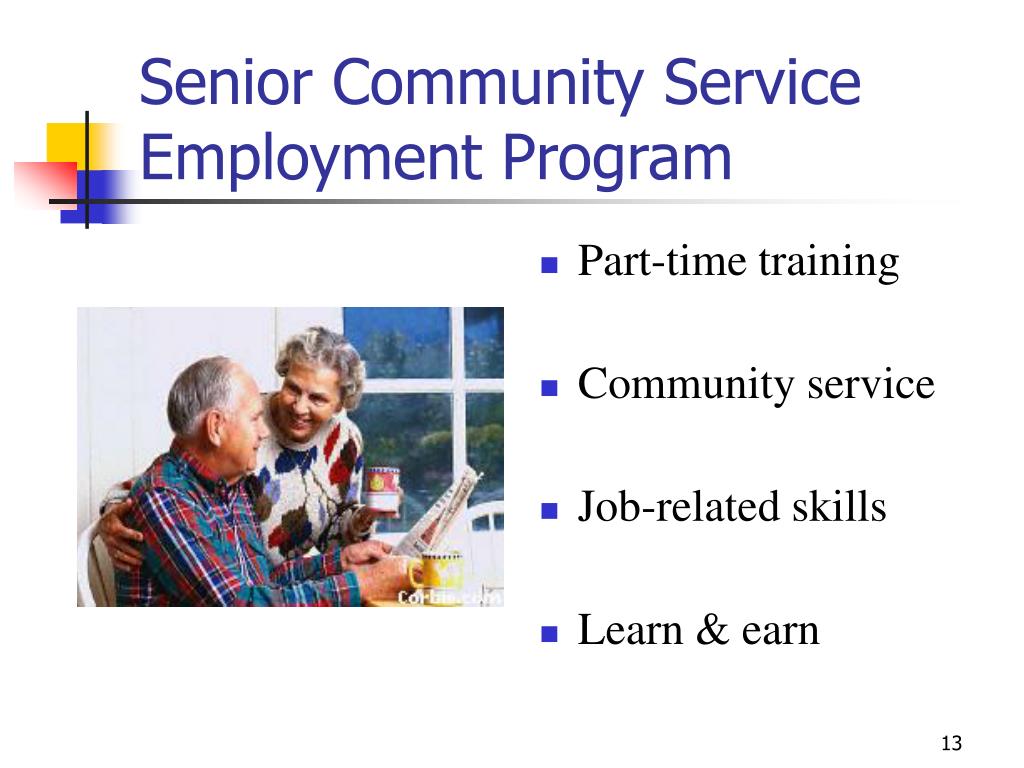 Senior Community Service Employment Program

Corbis.com

- Part-time training
- Community service
- Job-related skills
- Learn & earn

13